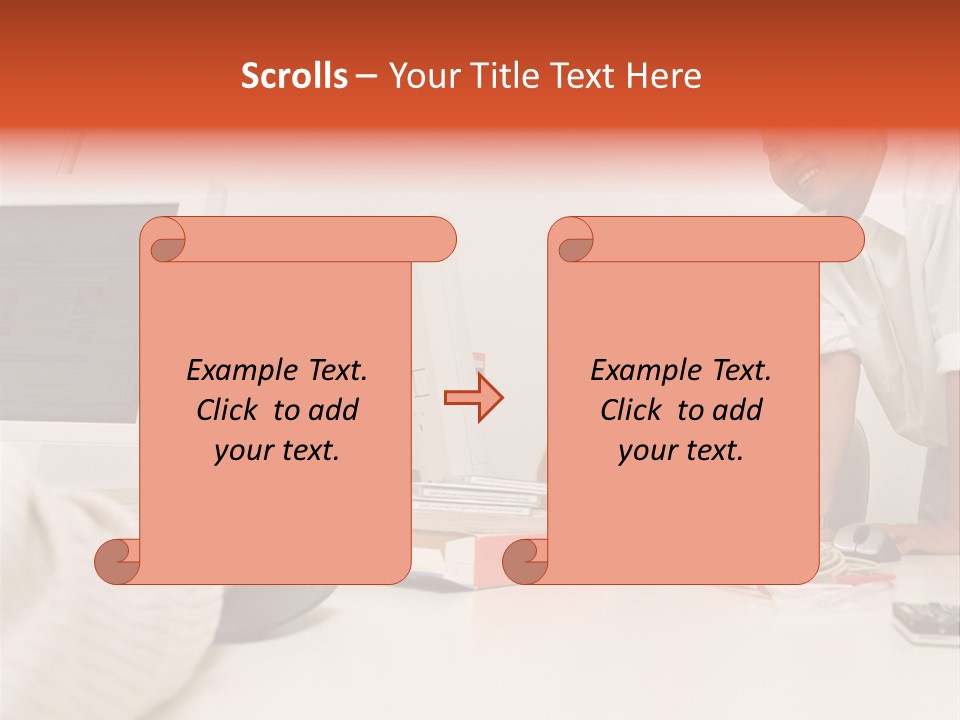 Scrolls – Your Title Text Here

Example Text. Click to add your text.

Example Text. Click to add your text.